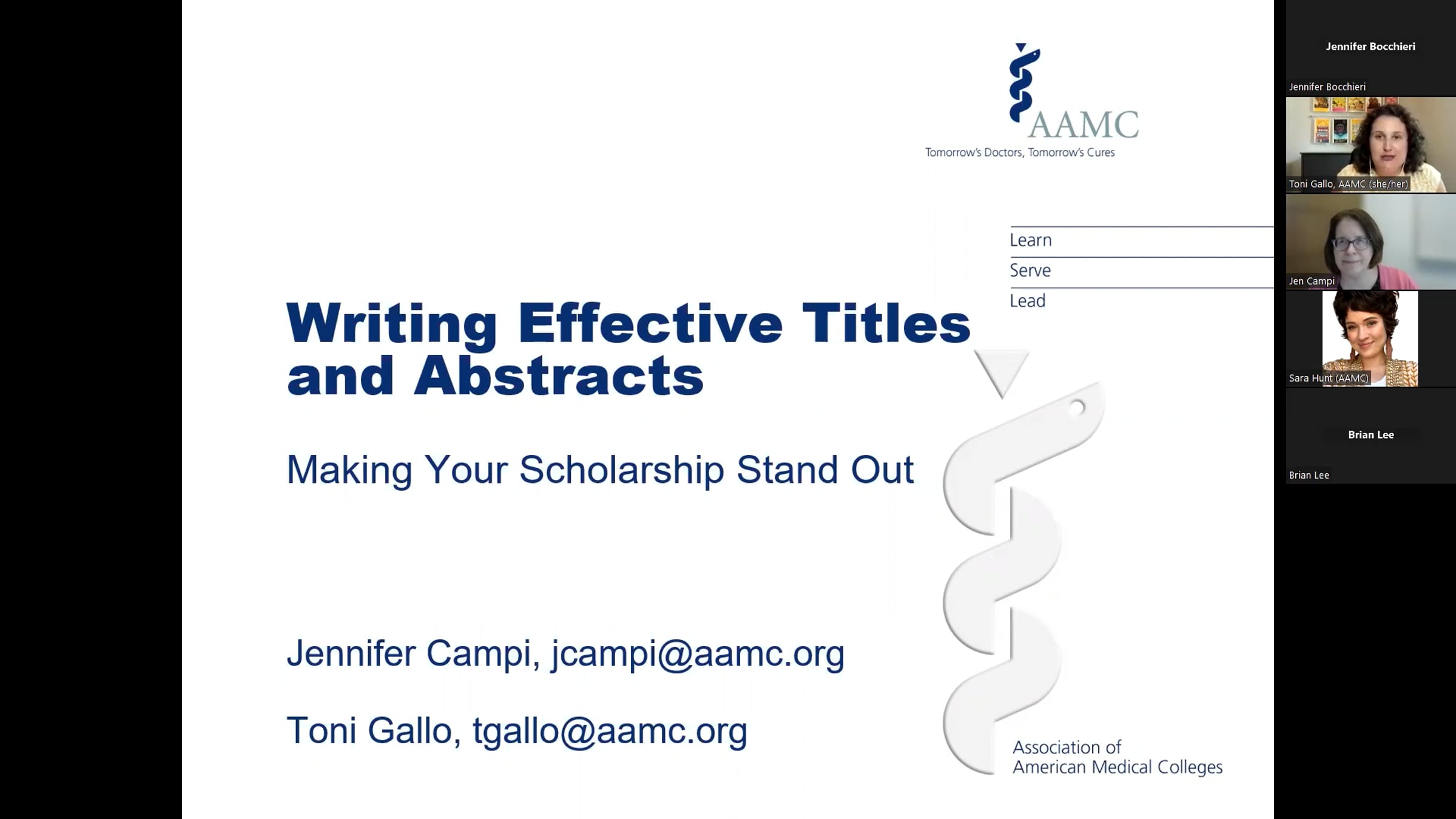 AAMC
Tomorrow's Doctors, Tomorrow's Cures

Learn
Serve
Lead

Writing Effective Titles and Abstracts

Making Your Scholarship Stand Out

Jennifer Campi, jcampi@aamc.org

Toni Gallo, tgallo@aamc.org

Association of American Medical Colleges

Jennifer Bocchieri
Jennifer Bocchieri
Toni Gallo, AAMC (she/her)
Jen Campi
Sara Hunt (AAMC)
Brian Lee
Brian Lee